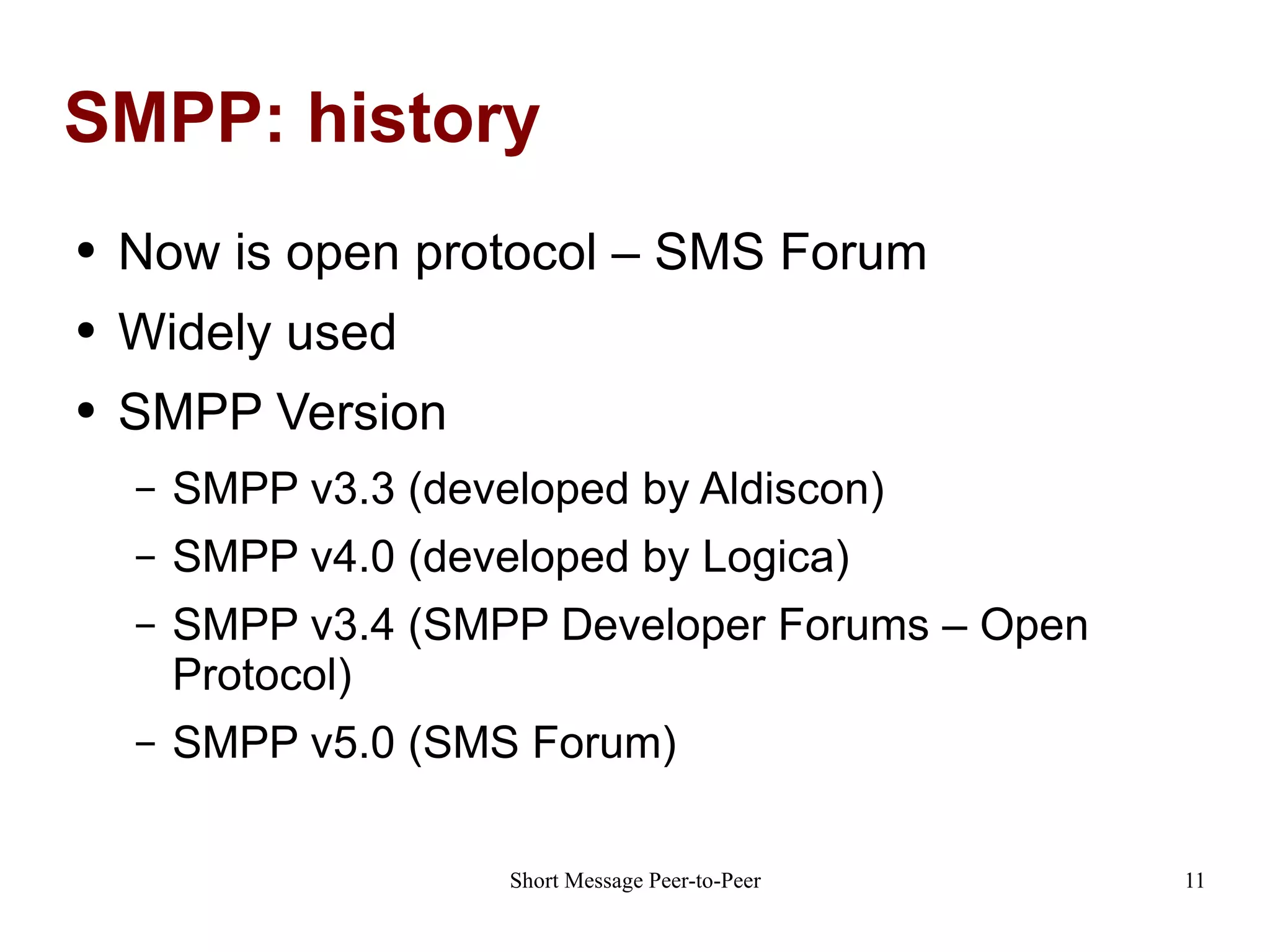 SMPP: history

• Now is open protocol – SMS Forum
• Widely used
• SMPP Version
 – SMPP v3.3 (developed by Aldiscon)
 – SMPP v4.0 (developed by Logica)
 – SMPP v3.4 (SMPP Developer Forums – Open Protocol)
 – SMPP v5.0 (SMS Forum)

Short Message Peer-to-Peer

11